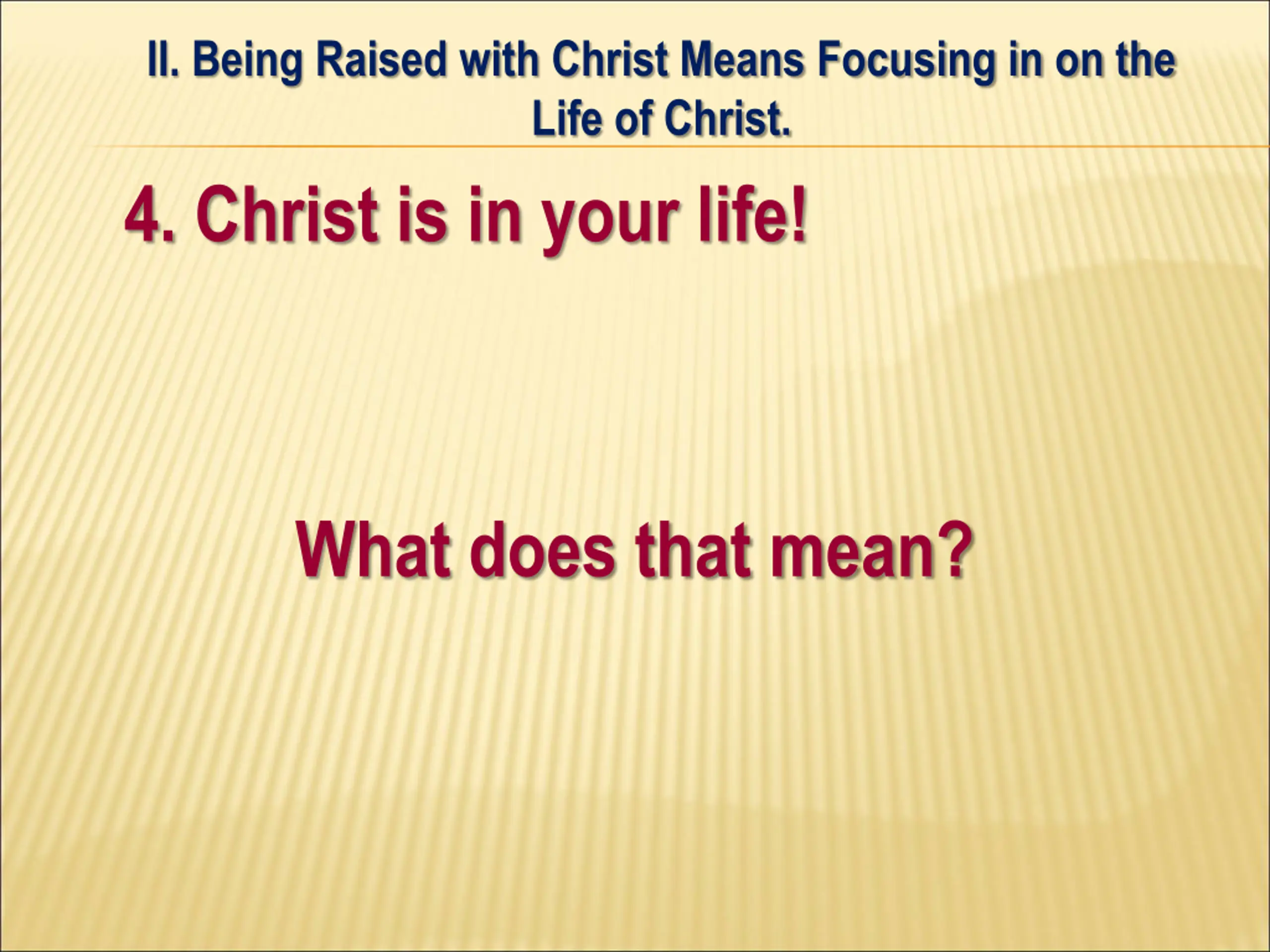 II. Being Raised with Christ Means Focusing in on the Life of Christ.

4. Christ is in your life!

What does that mean?